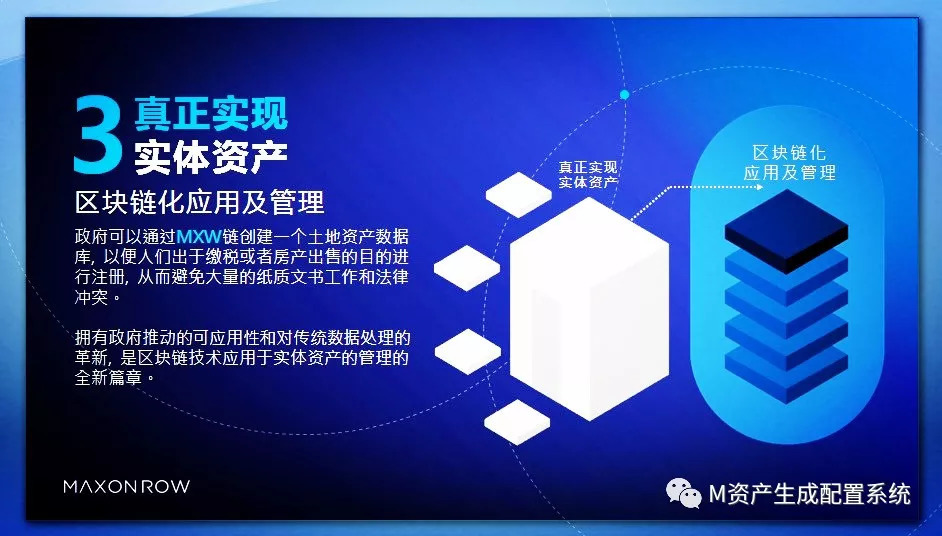 3 真正实现
实体资产

区块链化应用及管理

政府可以通过MXW链创建一个土地资产数据库，以便人们出于缴税或者房产出售的目的进行注册，从而避免大量的纸质文书工作和法律冲突。

拥有政府推动的可应用性和对传统数据处理的革新，是区块链技术应用于实体资产的管理的全新篇章。

真正实现
实体资产

区块链化
应用及管理

MAXONROW

M资产生成配置系统